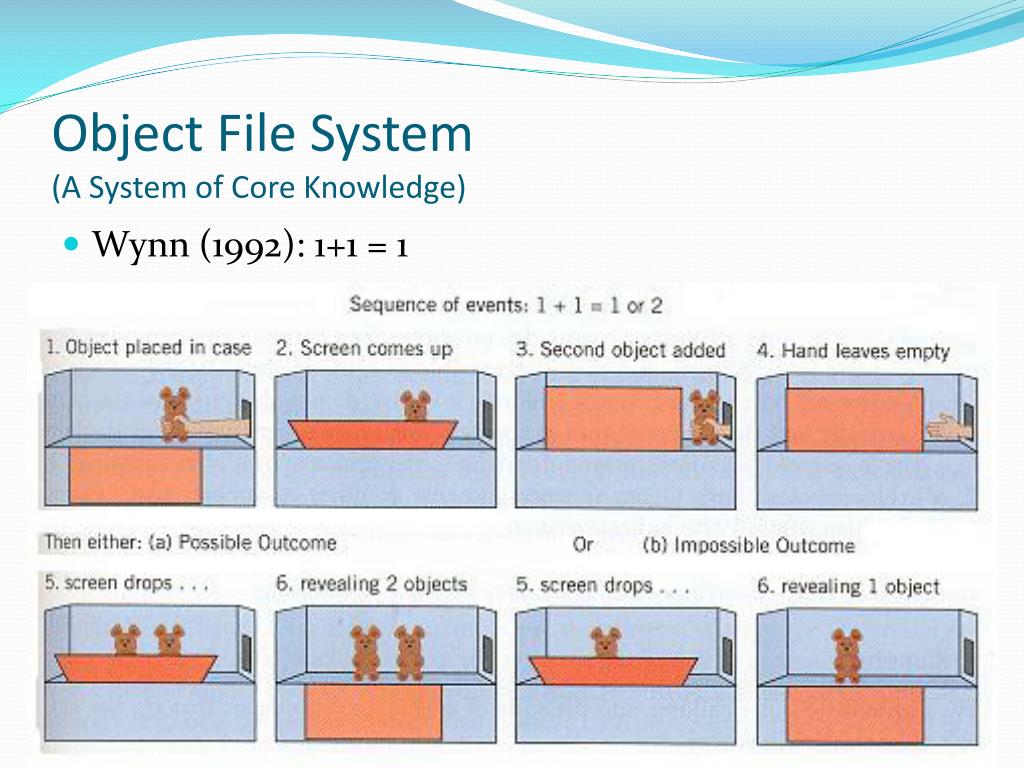 Object File System
(A System of Core Knowledge)

Wynn (1992): 1+1 = 1

Sequence of events: 1 + 1 = 1 or 2

1. Object placed in case
2. Screen comes up
3. Second object added
4. Hand leaves empty

Then either: (a) Possible Outcome Or (b) Impossible Outcome

5. screen drops . . .
6. revealing 2 objects
5. screen drops . . .
6. revealing 1 object